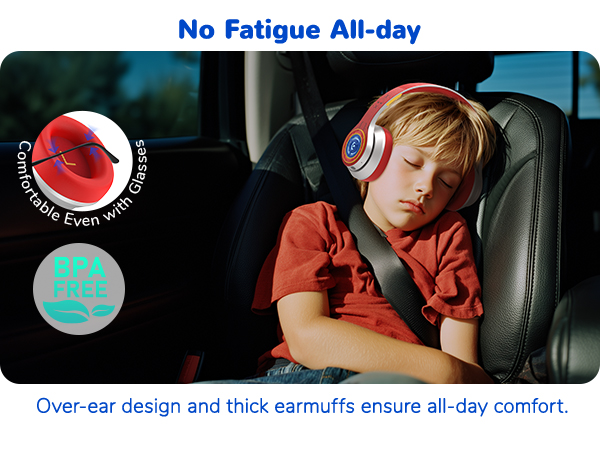 No Fatigue All-day

Comfortable Even with Glasses

BPA FREE

Over-ear design and thick earmuffs ensure all-day comfort.